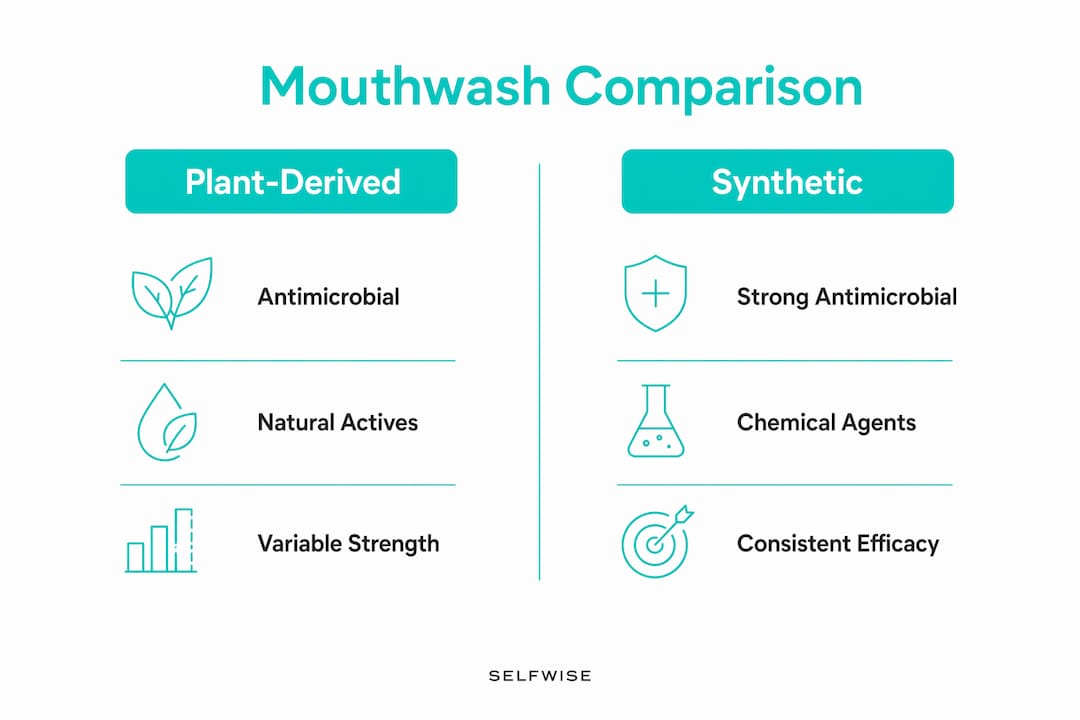 Mouthwash Comparison

Plant-Derived

Antimicrobial

Natural Actives

Variable Strength

Synthetic

Strong Antimicrobial

Chemical Agents

Consistent Efficacy

SELFWISE